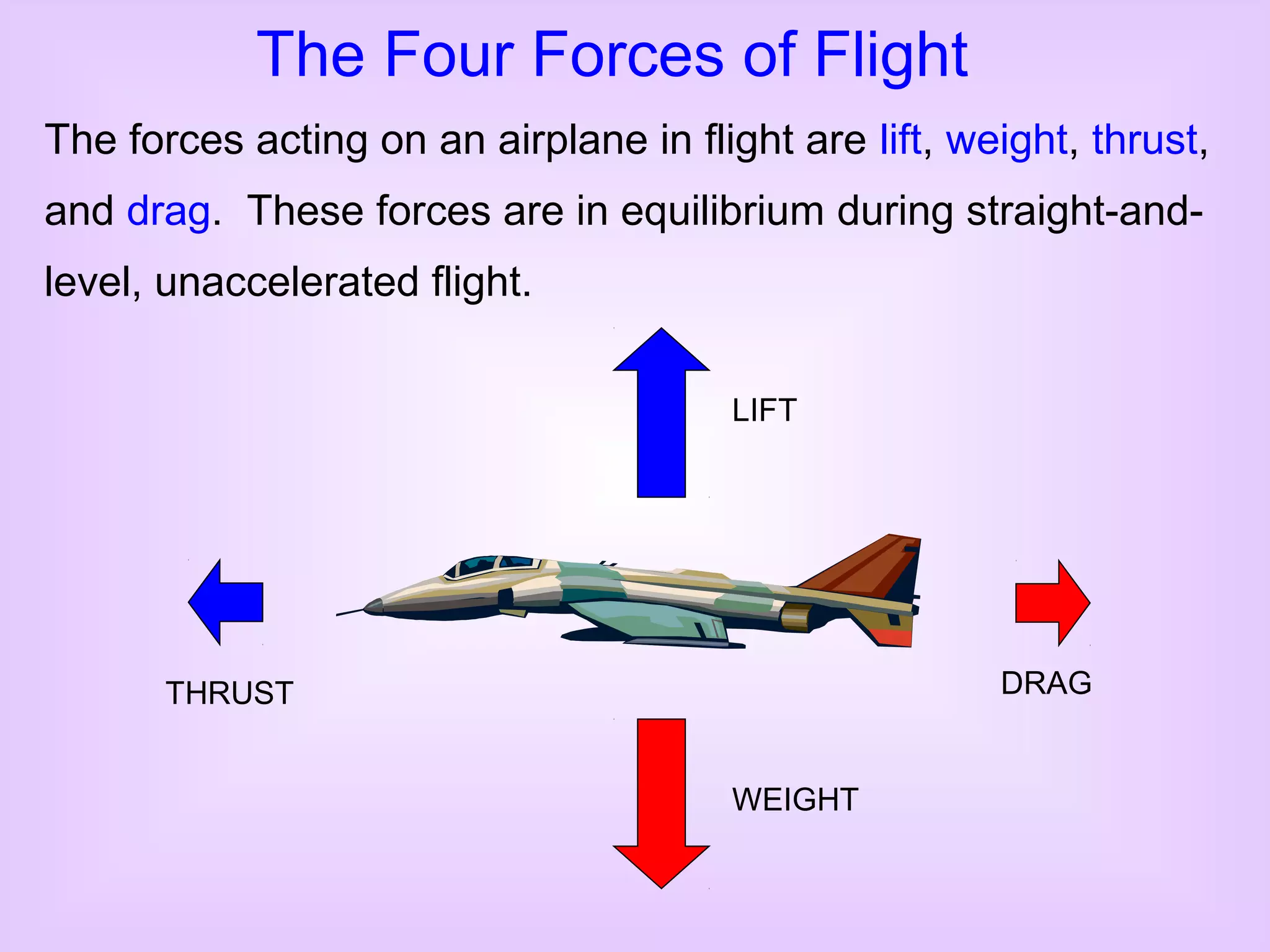 The Four Forces of Flight

The forces acting on an airplane in flight are lift, weight, thrust, and drag. These forces are in equilibrium during straight-and-level, unaccelerated flight.

LIFT

THRUST

DRAG

WEIGHT